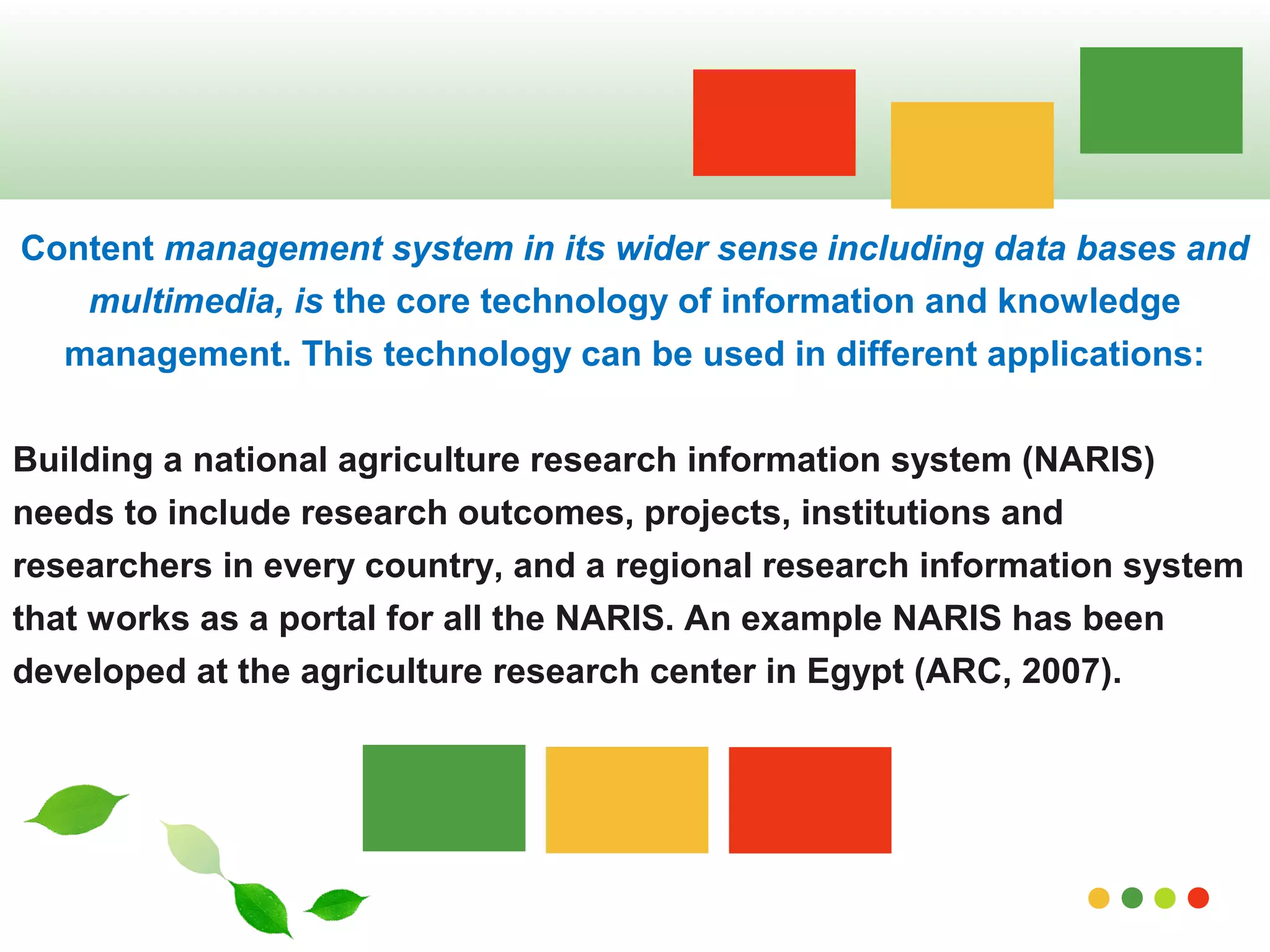 Content management system in its wider sense including data bases and multimedia, is the core technology of information and knowledge management. This technology can be used in different applications:

Building a national agriculture research information system (NARIS) needs to include research outcomes, projects, institutions and researchers in every country, and a regional research information system that works as a portal for all the NARIS. An example NARIS has been developed at the agriculture research center in Egypt (ARC, 2007).